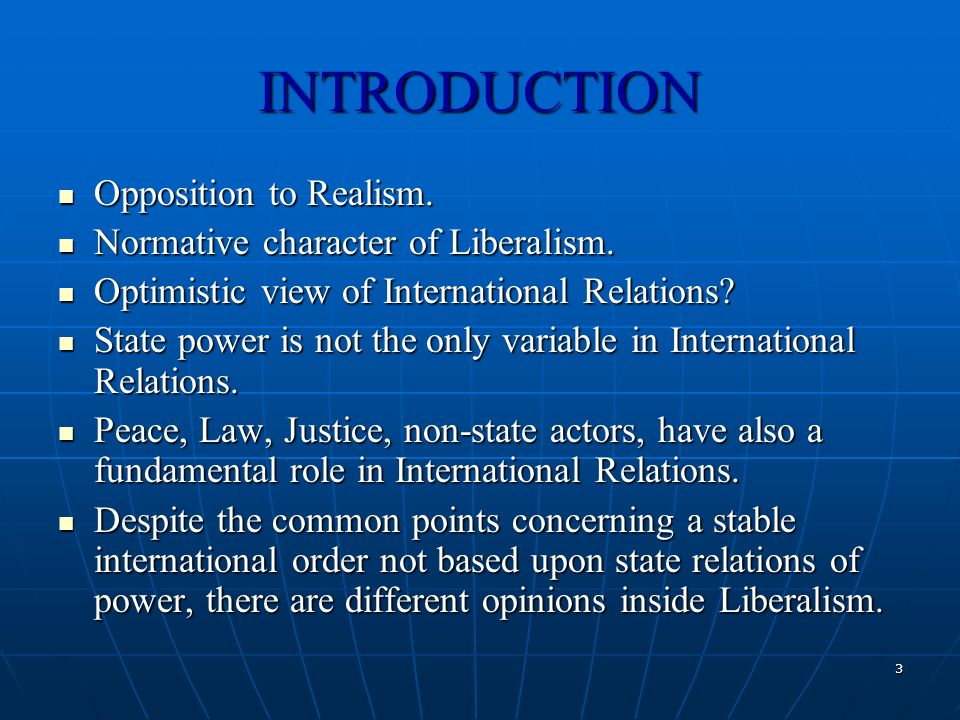 INTRODUCTION

- Opposition to Realism.
- Normative character of Liberalism.
- Optimistic view of International Relations?
- State power is not the only variable in International Relations.
- Peace, Law, Justice, non-state actors, have also a fundamental role in International Relations.
- Despite the common points concerning a stable international order not based upon state relations of power, there are different opinions inside Liberalism.

3